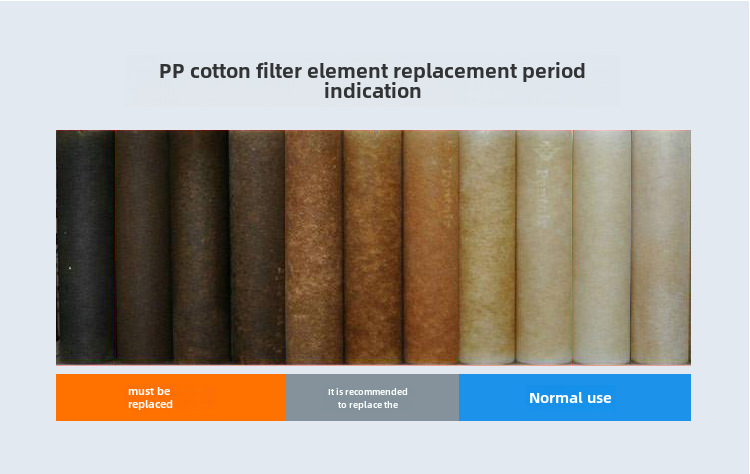 PP cotton filter element replacement period indication

must be replaced

It is recommended to replace the

Normal use